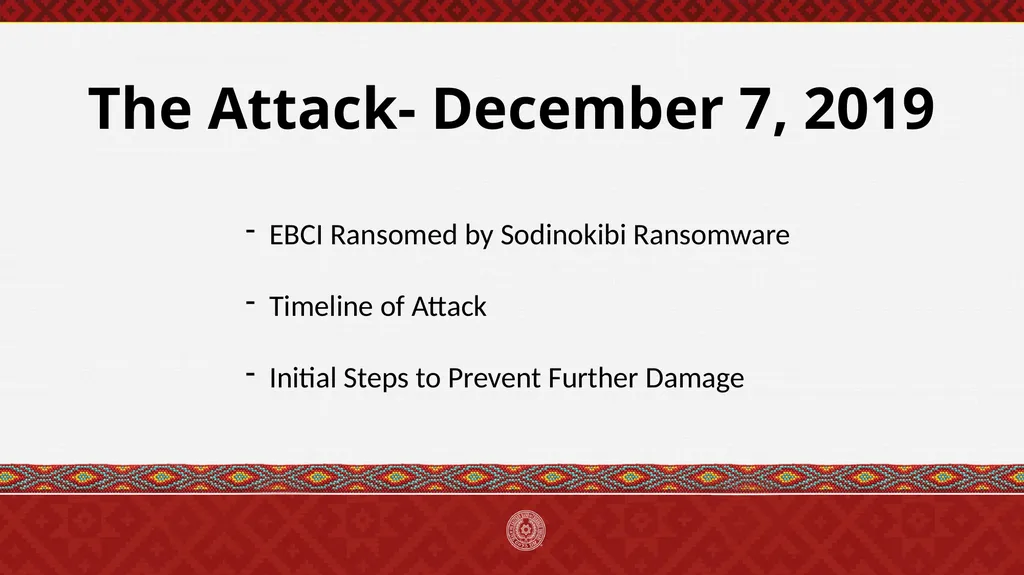 The Attack- December 7, 2019

- EBCI Ransomed by Sodinokibi Ransomware

- Timeline of Attack

- Initial Steps to Prevent Further Damage